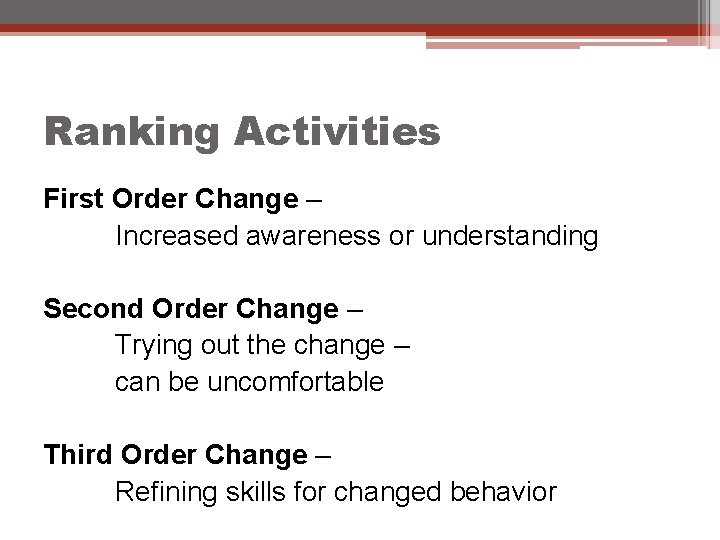 Ranking Activities

First Order Change –
Increased awareness or understanding

Second Order Change –
Trying out the change –
can be uncomfortable

Third Order Change –
Refining skills for changed behavior